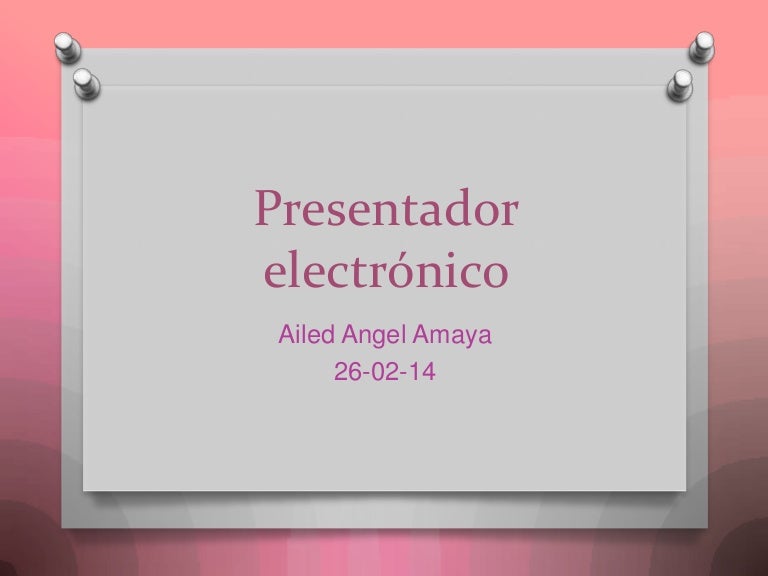 Presentador electrónico

Ailed Angel Amaya
26-02-14